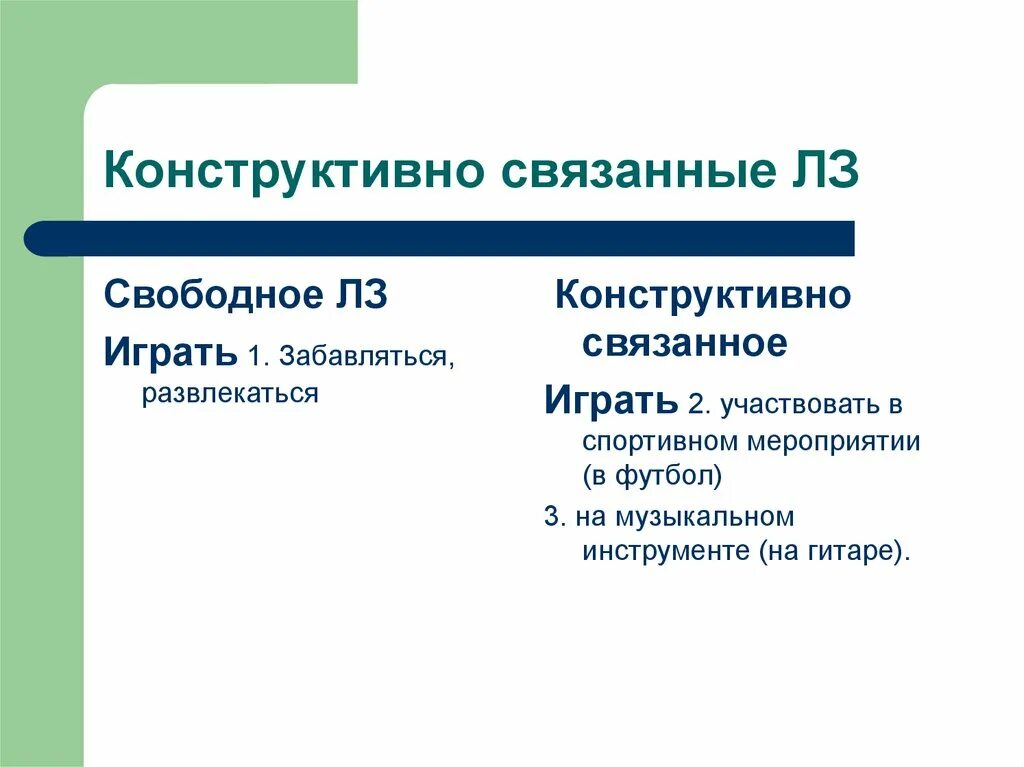 Конструктивно связанные ЛЗ

Свободное ЛЗ

Играть 1. Забавляться, развлекаться

Конструктивно связанное

Играть 2. участвовать в спортивном мероприятии (в футбол)

3. на музыкальном инструменте (на гитаре).